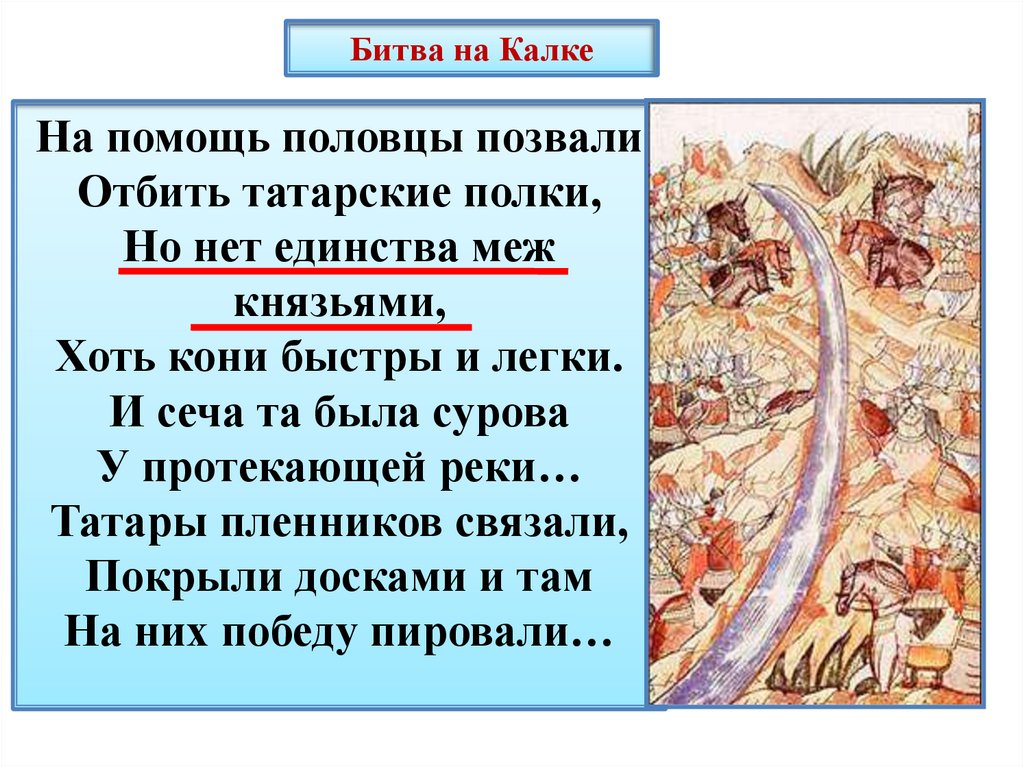 Битва на Калке

На помощь половцы позвали
Отбить татарские полки,
Но нет единства меж князьями,
Хоть кони быстры и легки.
И сеча та была сурова
У протекающей реки…
Татары пленников связали,
Покрыли досками и там
На них победу пировали…